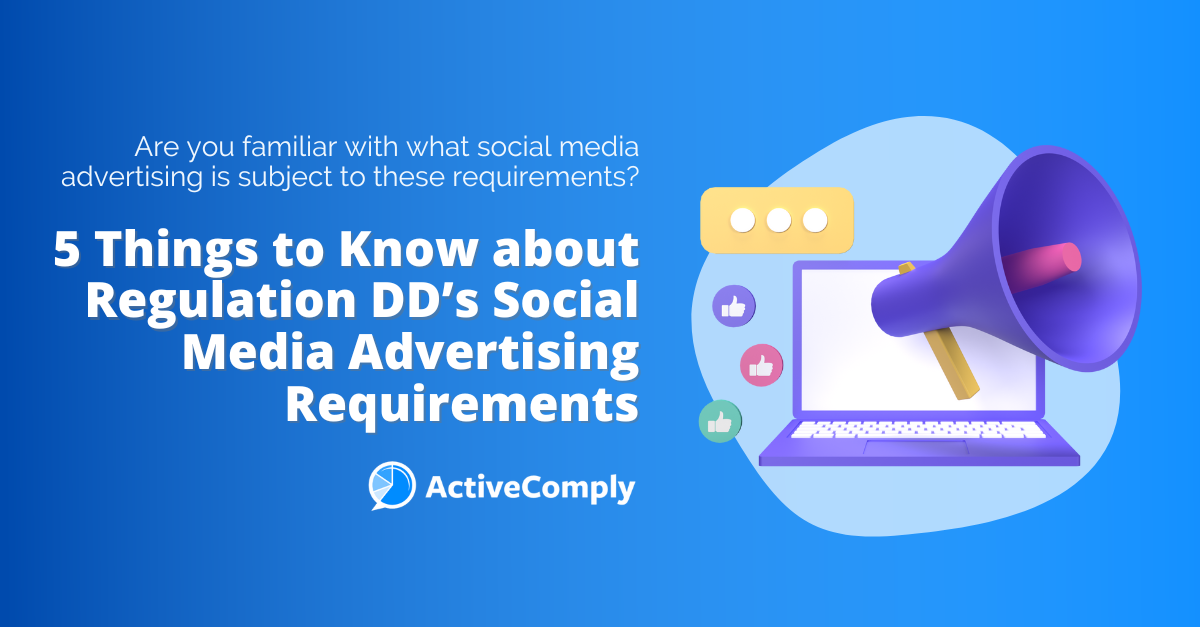 Are you familiar with what social media advertising is subject to these requirements?

5 Things to Know about Regulation DD's Social Media Advertising Requirements

ActiveComply